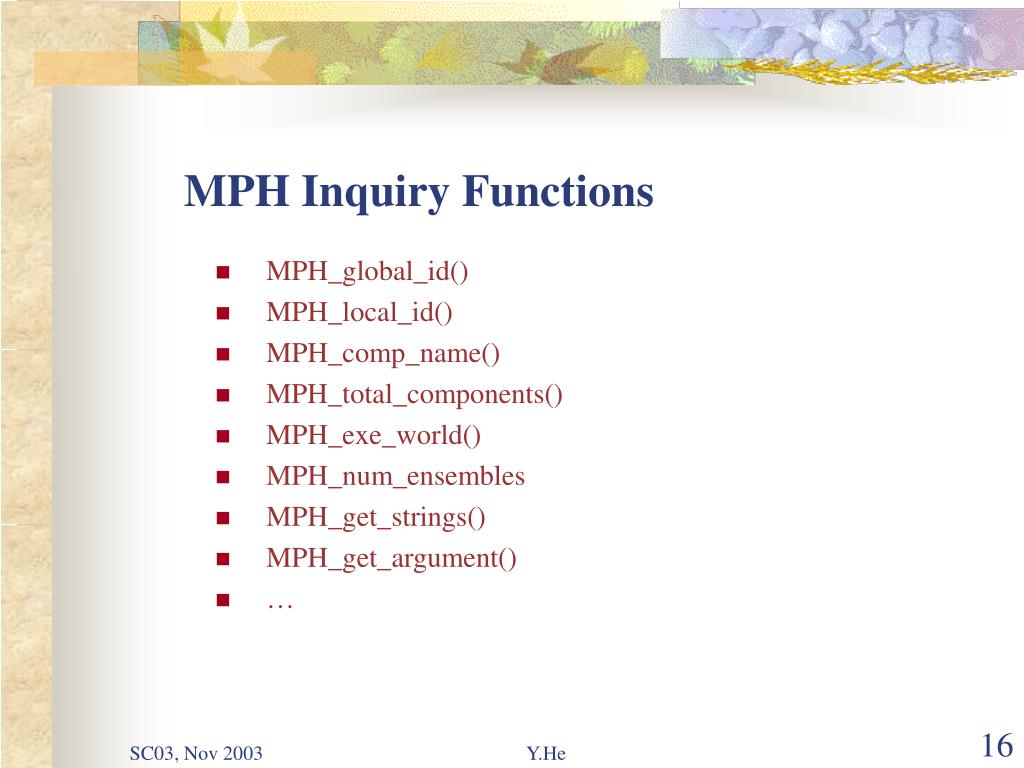 MPH Inquiry Functions

- MPH_global_id()
- MPH_local_id()
- MPH_comp_name()
- MPH_total_components()
- MPH_exe_world()
- MPH_num_ensembles
- MPH_get_strings()
- MPH_get_argument()
- …

SC03, Nov 2003

Y.He

16